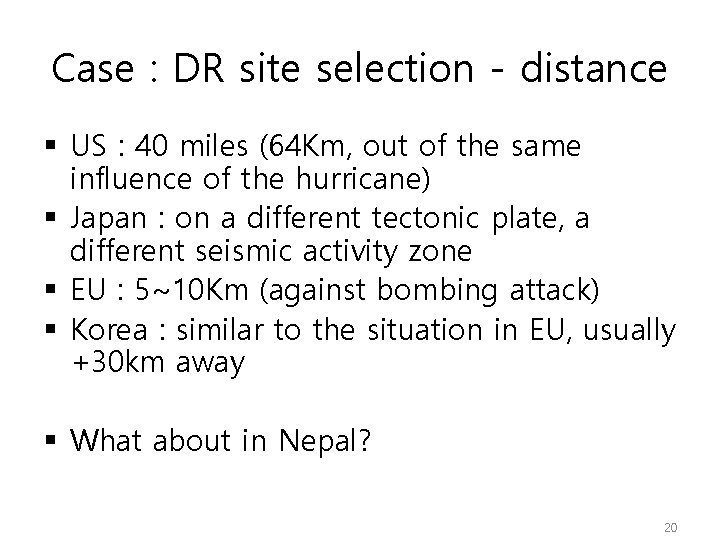 Case : DR site selection - distance

▪ US : 40 miles (64Km, out of the same influence of the hurricane)
▪ Japan : on a different tectonic plate, a different seismic activity zone
▪ EU : 5~10Km (against bombing attack)
▪ Korea : similar to the situation in EU, usually +30km away

▪ What about in Nepal?

20